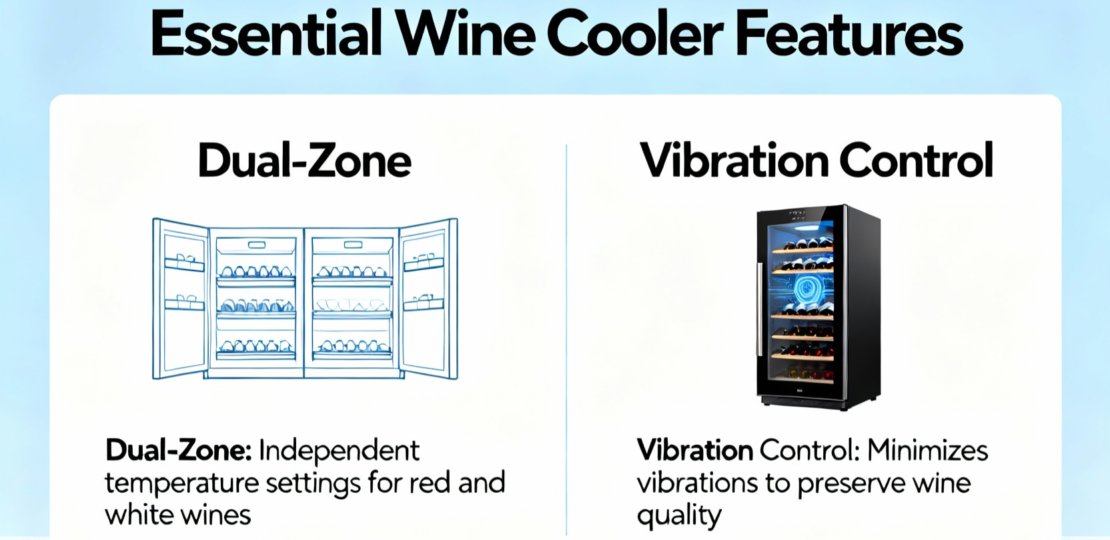 Essential Wine Cooler Features

Dual-Zone

Dual-Zone: Independent temperature settings for red and white wines

Vibration Control

Vibration Control: Minimizes vibrations to preserve wine quality